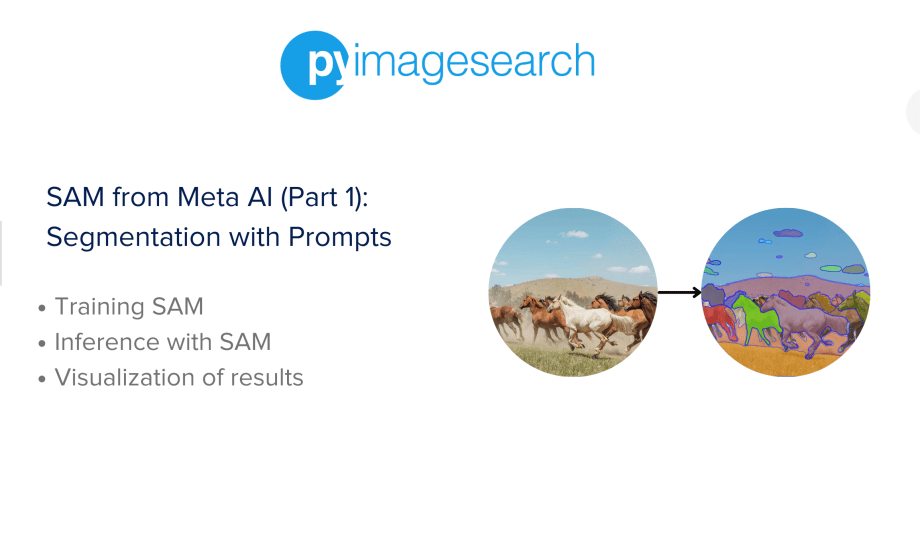 pyimagesearch

SAM from Meta AI (Part 1): Segmentation with Prompts

• Training SAM
• Inference with SAM
• Visualization of results